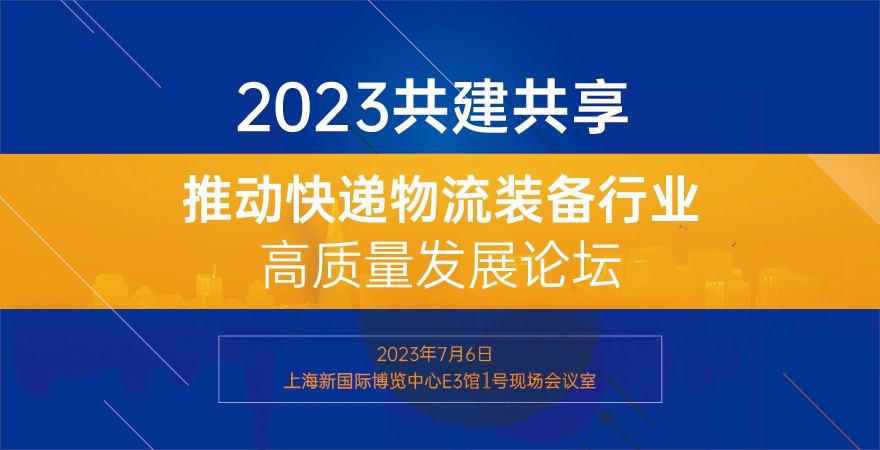 2023共建共享

推动快递物流装备行业
高质量发展论坛

2023年7月6日
上海新国际博览中心E3馆1号现场会议室